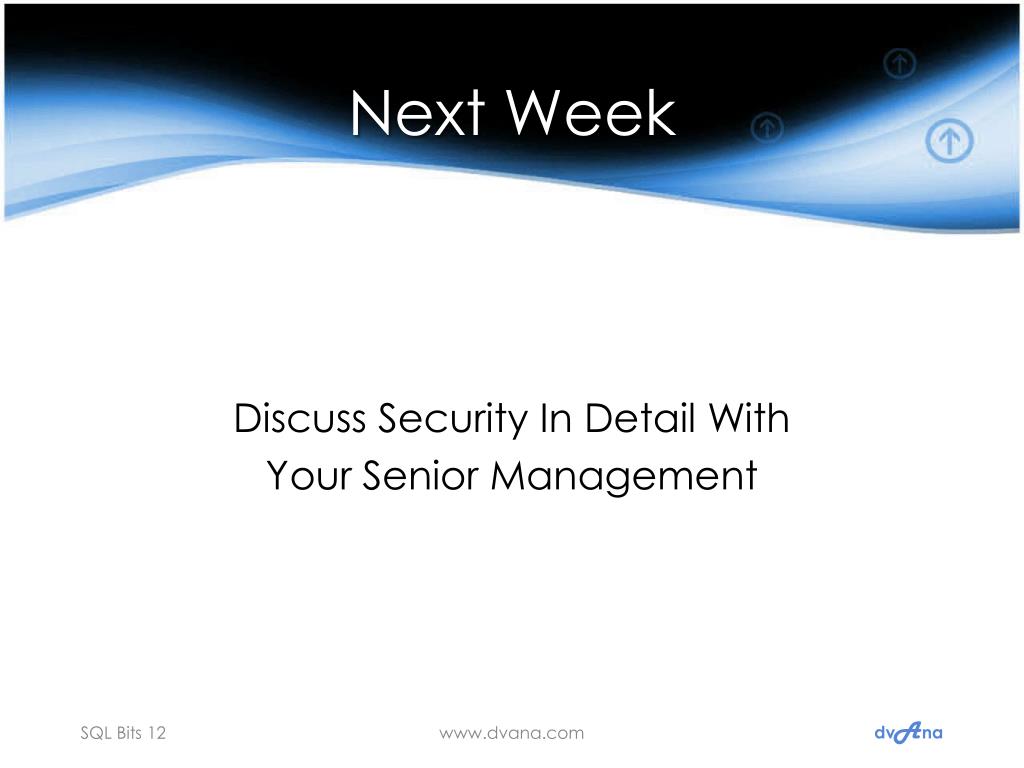 Next Week

Discuss Security In Detail With Your Senior Management

SQL Bits 12

www.dvana.com

dvAna